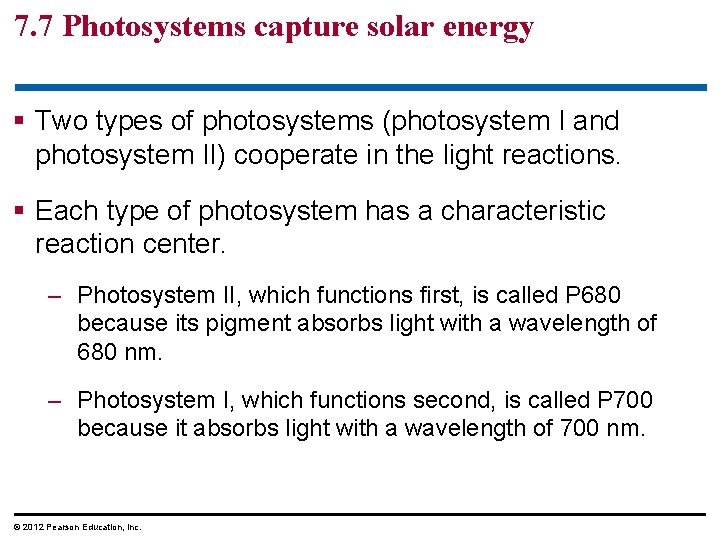 7.7 Photosystems capture solar energy

▪ Two types of photosystems (photosystem I and photosystem II) cooperate in the light reactions.

▪ Each type of photosystem has a characteristic reaction center.

– Photosystem II, which functions first, is called P680 because its pigment absorbs light with a wavelength of 680 nm.

– Photosystem I, which functions second, is called P700 because it absorbs light with a wavelength of 700 nm.

© 2012 Pearson Education, Inc.